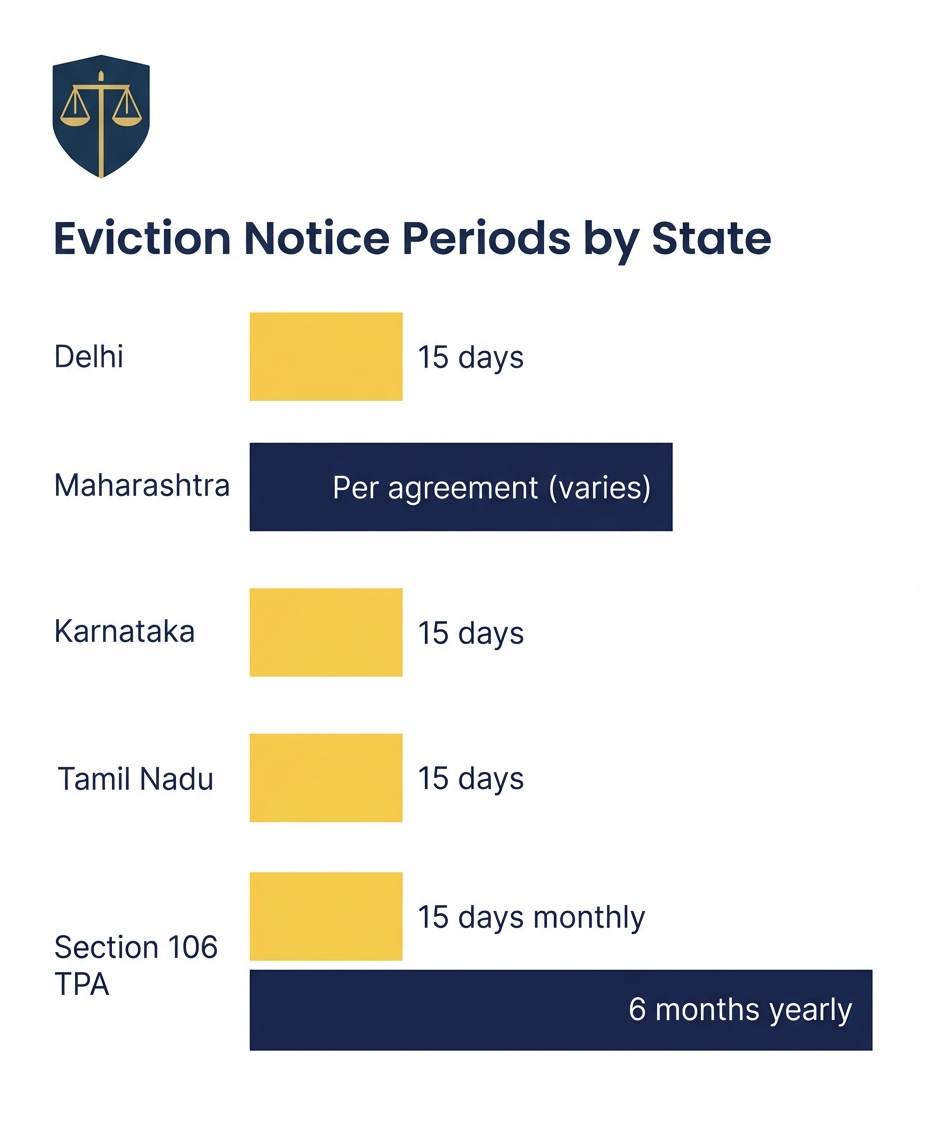 Eviction Notice Periods by State

Delhi 15 days

Maharashtra Per agreement (varies)

Karnataka 15 days

Tamil Nadu 15 days

Section 106 TPA 15 days monthly

6 months yearly